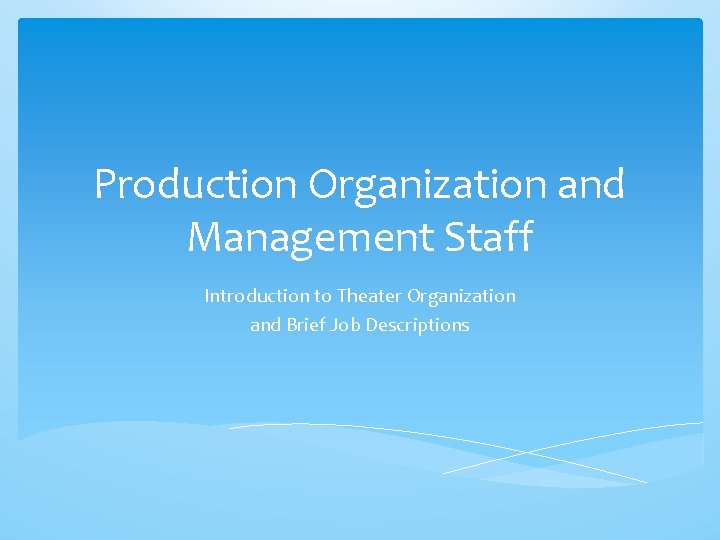 Production Organization and Management Staff

Introduction to Theater Organization
and Brief Job Descriptions